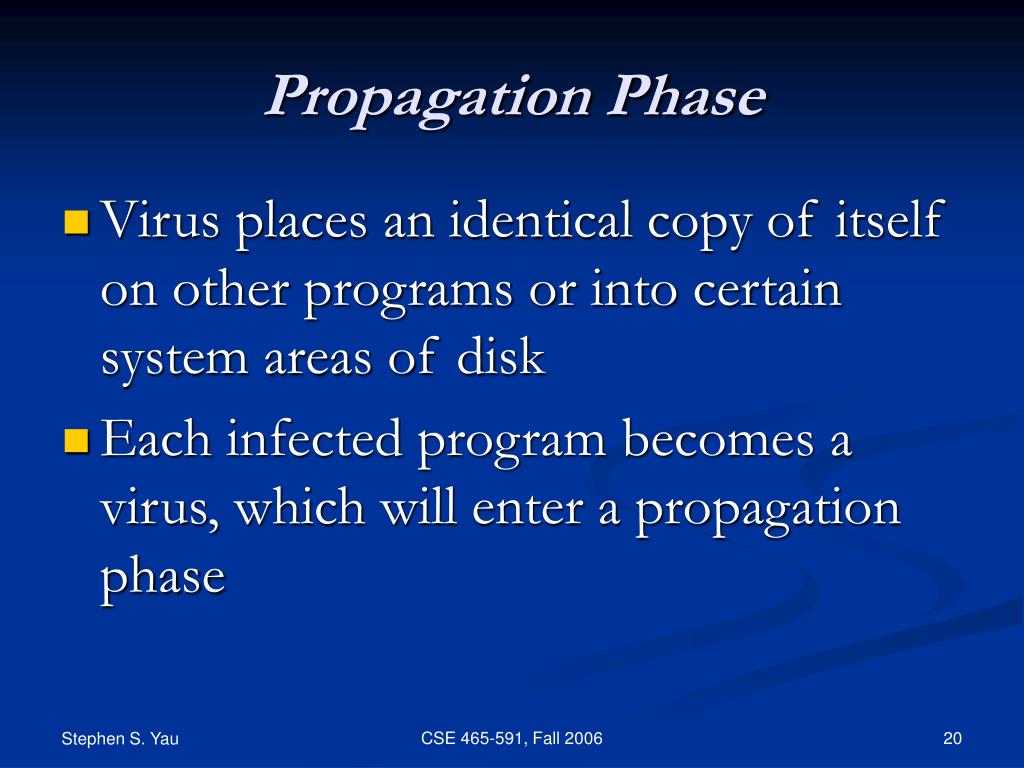 Propagation Phase

Virus places an identical copy of itself on other programs or into certain system areas of disk

Each infected program becomes a virus, which will enter a propagation phase

Stephen S. Yau

CSE 465-591, Fall 2006

20